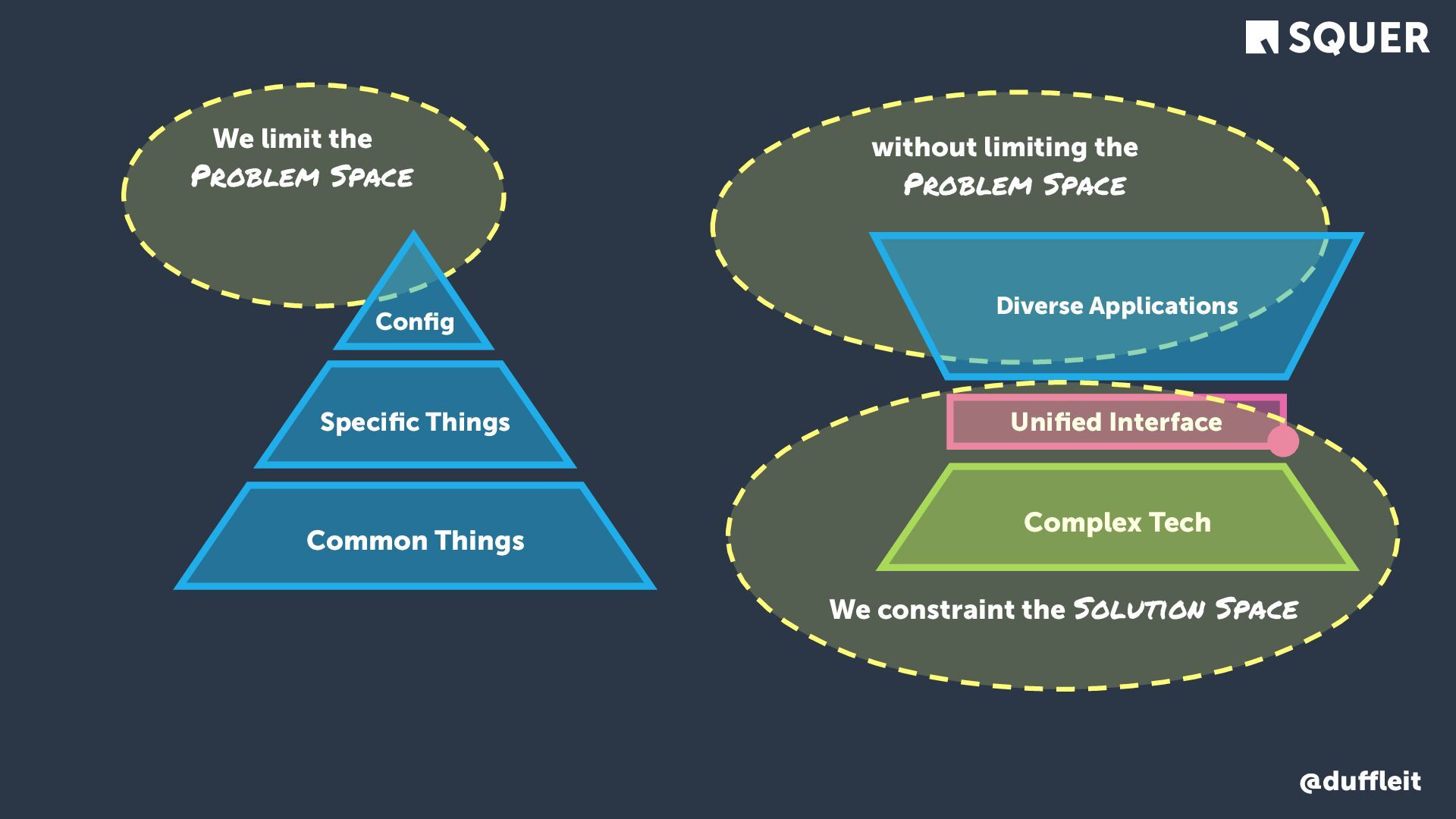 SQUER

We limit the
PROBLEM SPACE

Config

Specific Things

Common Things

without limiting the
PROBLEM SPACE

Diverse Applications

Unified Interface

Complex Tech

We constraint the SOLUTION SPACE

@duffleit